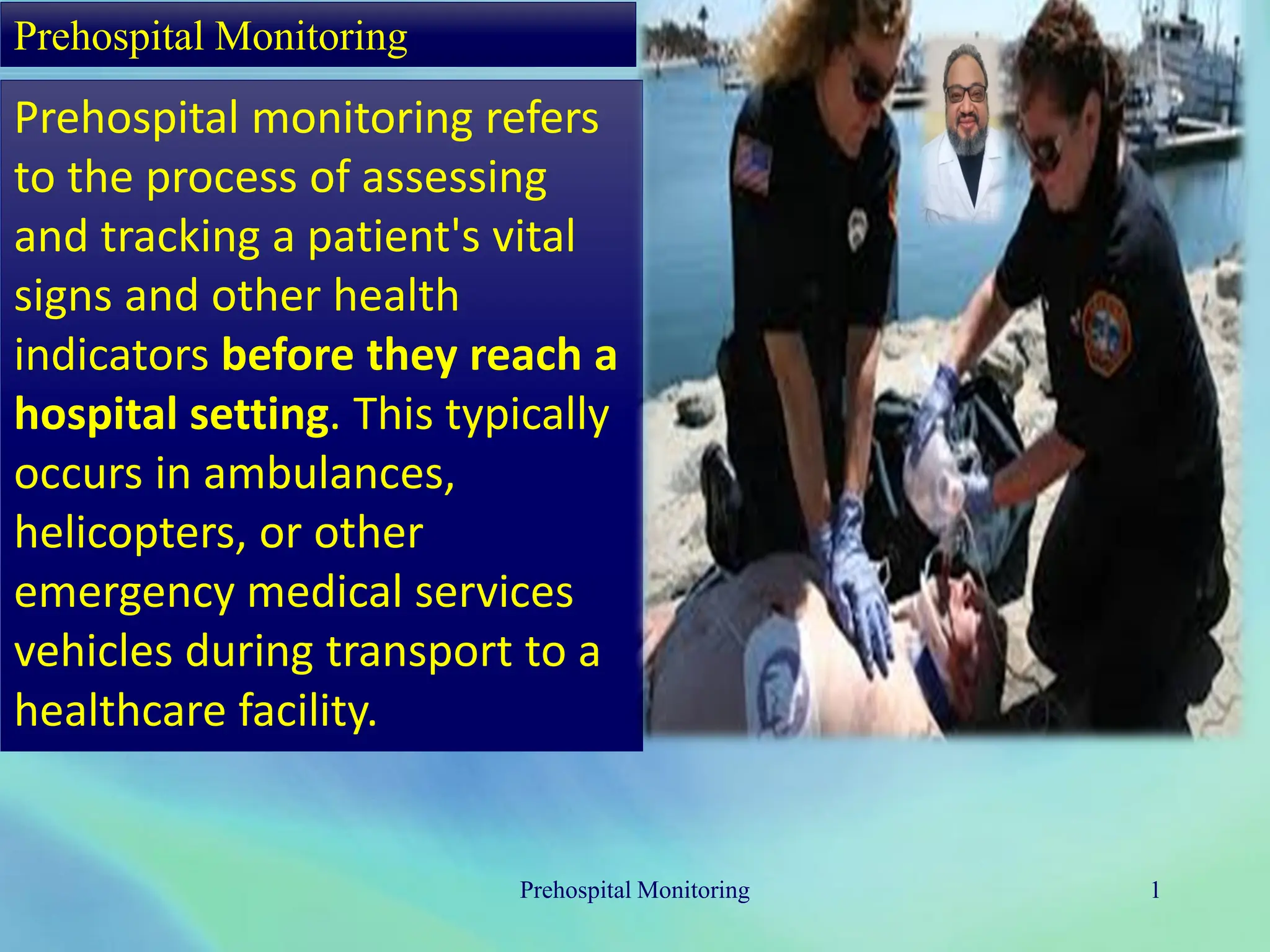 Prehospital Monitoring

Prehospital monitoring refers to the process of assessing and tracking a patient's vital signs and other health indicators before they reach a hospital setting. This typically occurs in ambulances, helicopters, or other emergency medical services vehicles during transport to a healthcare facility.

Prehospital Monitoring

1